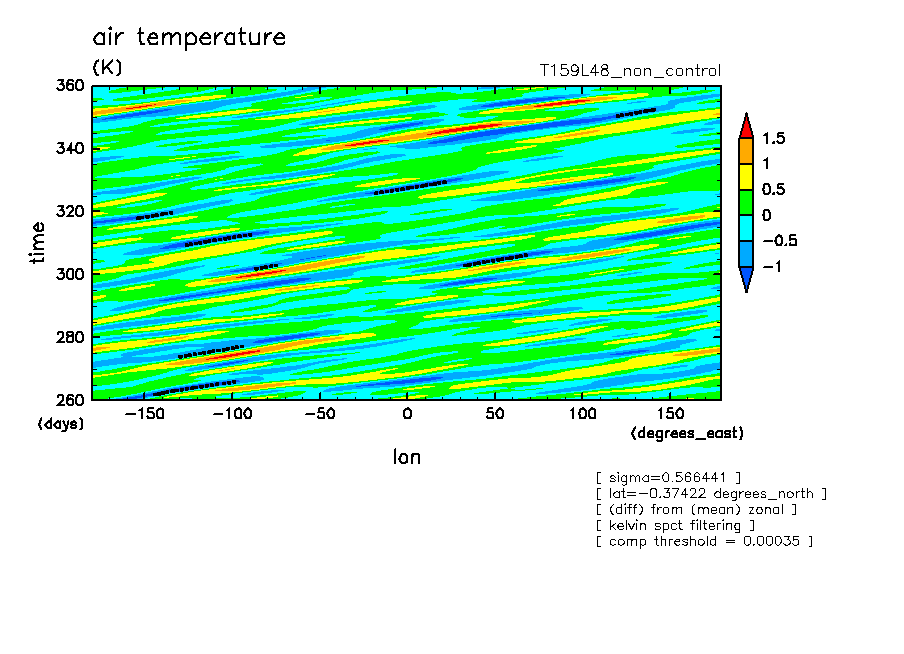 air temperature

(K)

T159L48_non_control

360
340
320
300
280
260

time

(days)

−150 −100 −50 0 50 100 150

(degrees_east)

lon

1.5
1
0.5
0
−0.5
−1

[ sigma=0.566441 ]
[ lat=−0.37422 degrees_north ]
[ (diff) from (mean) zonal ]
[ kelvin spct filtering ]
[ comp threshold = 0.00035 ]